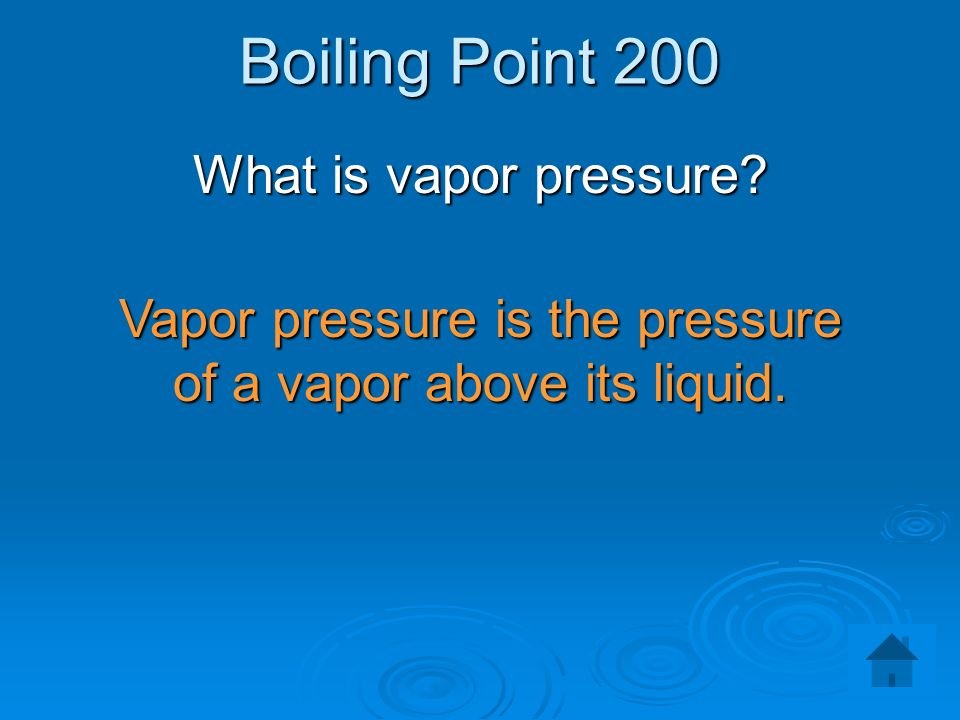 Boiling Point 200

What is vapor pressure?

Vapor pressure is the pressure of a vapor above its liquid.